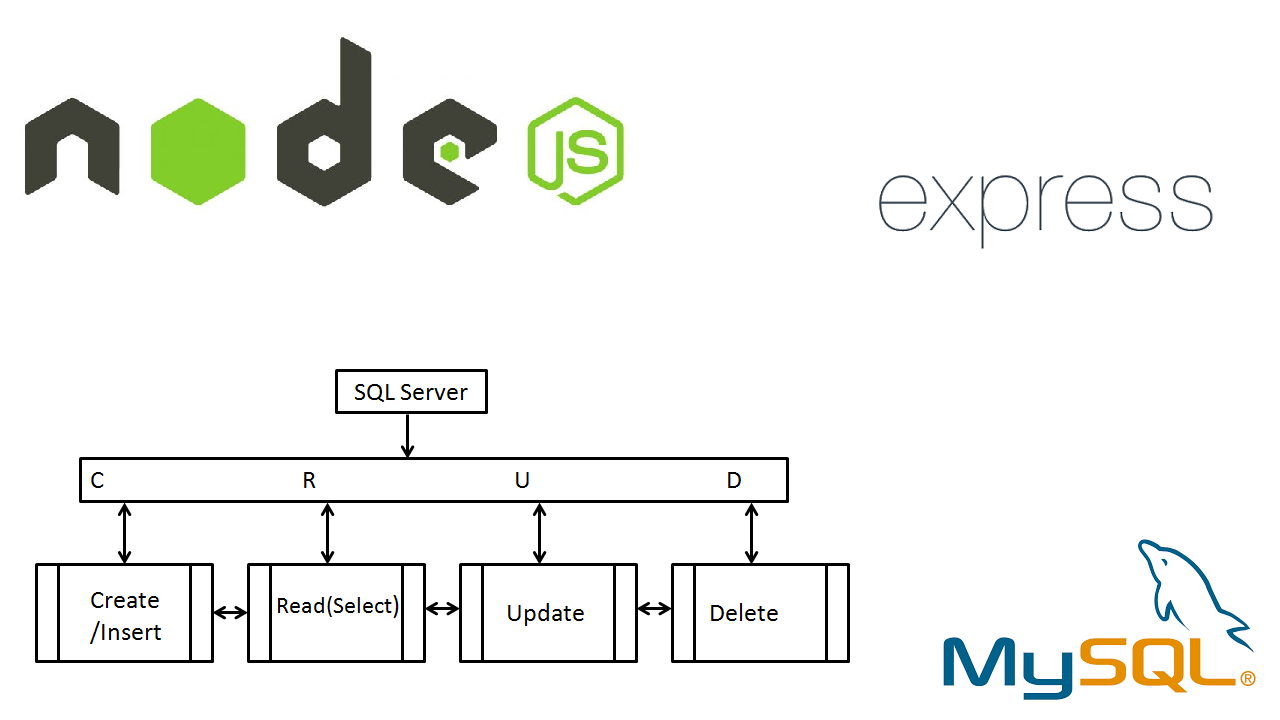 node JS

express

SQL Server

C R U D

Create /Insert

Read(Select)

Update

Delete

MySQL®